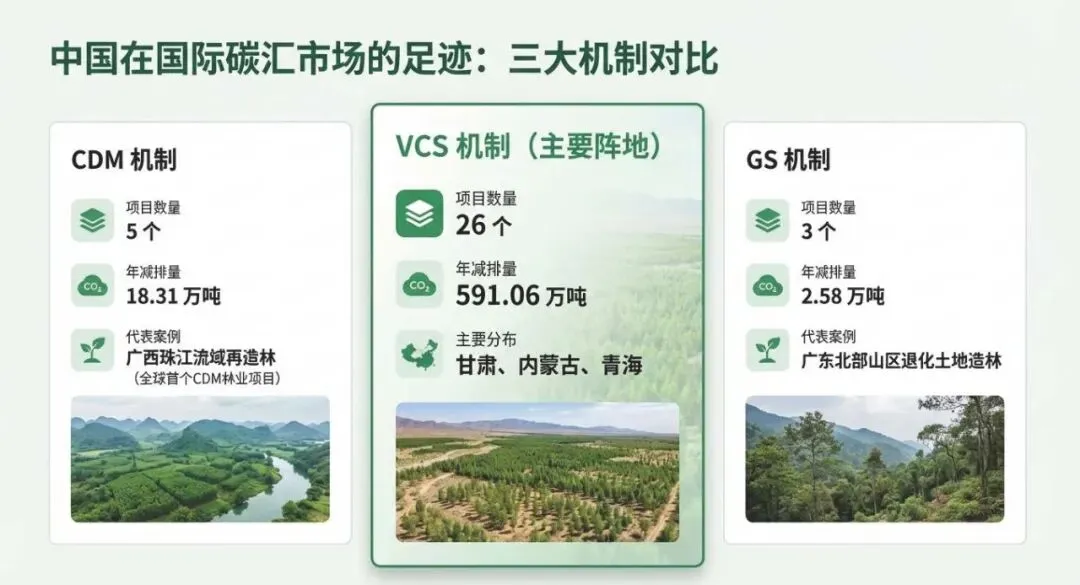 中国在国际碳汇市场的足迹：三大机制对比

CDM 机制

项目数量
5 个

$CO_2$
年减排量
18.31 万吨

代表案例
广西珠江流域再造林
（全球首个CDM林业项目）

VCS 机制（主要阵地）

项目数量
26 个

$CO_2$
年减排量
591.06 万吨

主要分布
甘肃、内蒙古、青海

GS 机制

项目数量
3 个

$CO_2$
年减排量
2.58 万吨

代表案例
广东北部山区退化土地造林